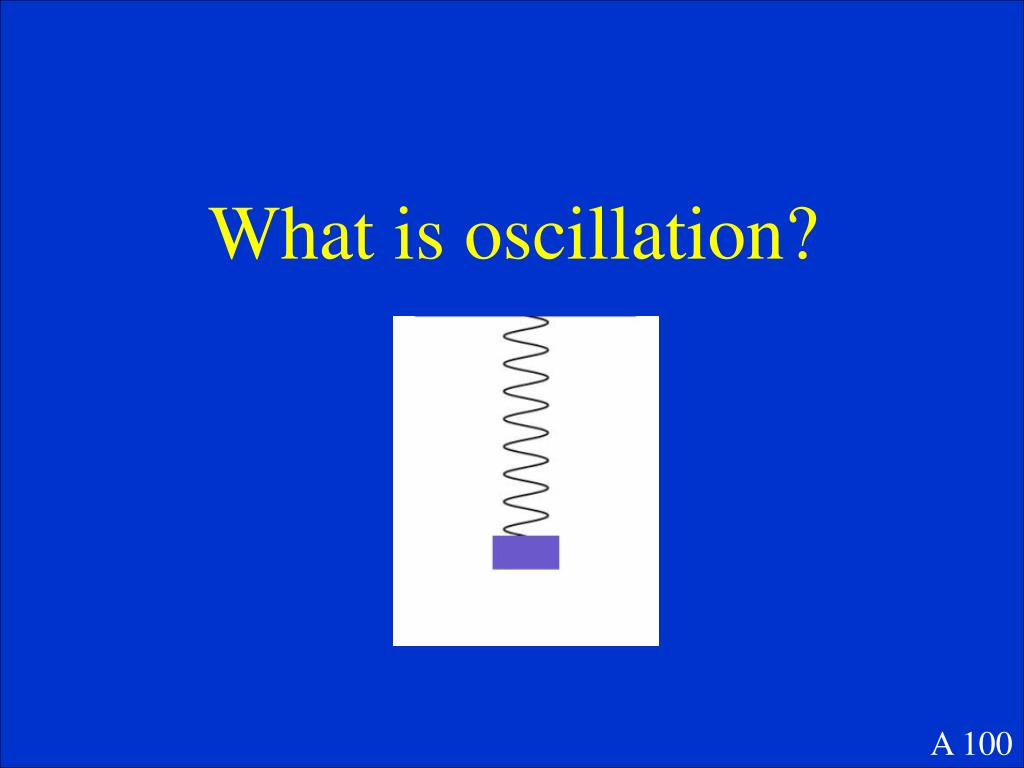 What is oscillation?

A 100